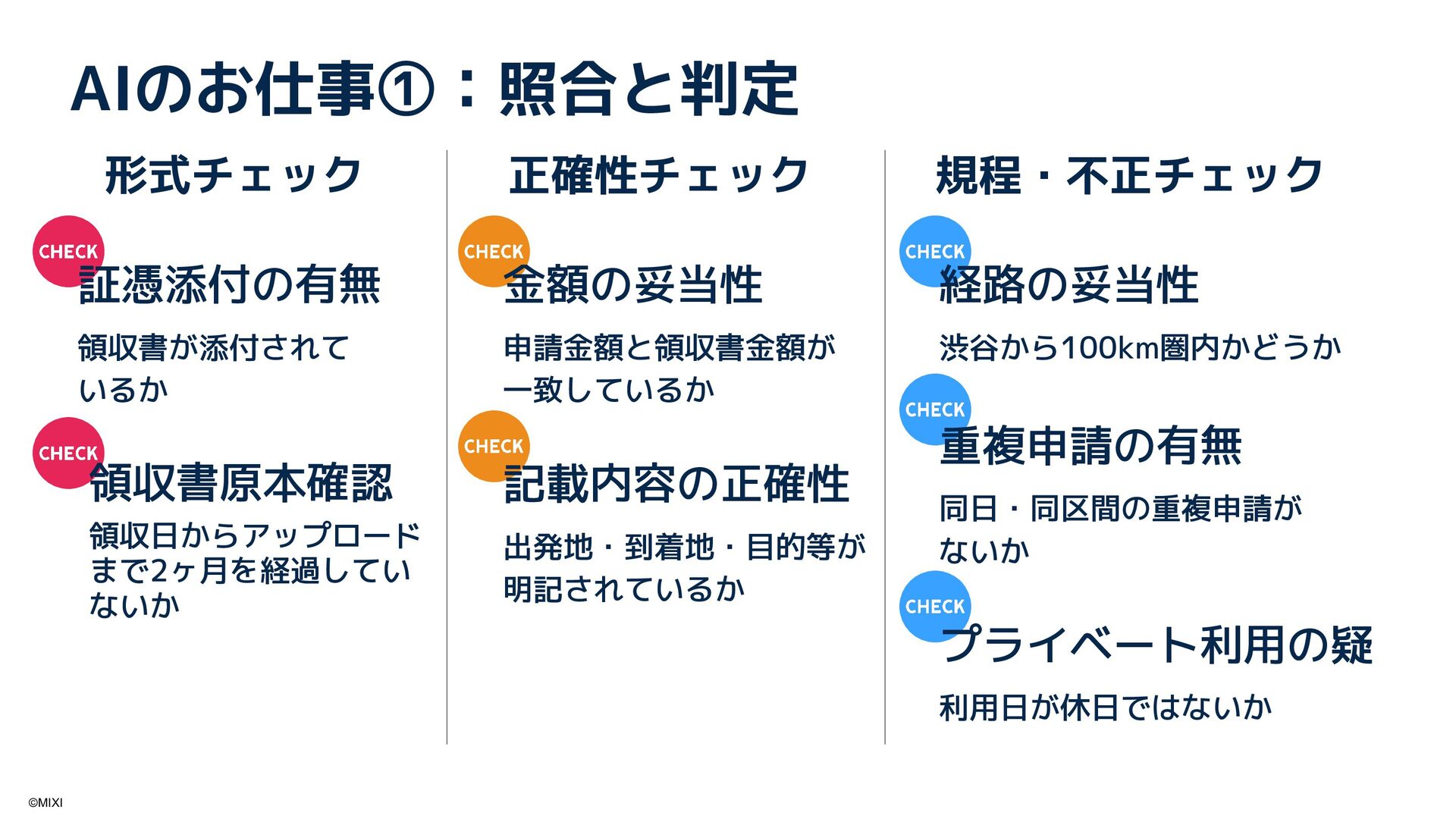 AIのお仕事①：照合と判定

形式チェック

CHECK
証憑添付の有無

領収書が添付されているか

CHECK
領収書原本確認

領収日からアップロードまで2ヶ月を経過していないか

正確性チェック

CHECK
金額の妥当性

申請金額と領収書金額が一致しているか

CHECK
記載内容の正確性

出発地・到着地・目的等が明記されているか

規程・不正チェック

CHECK
経路の妥当性

渋谷から100km圏内かどうか

CHECK
重複申請の有無

同日・同区間の重複申請がないか

CHECK
プライベート利用の疑

利用日が休日ではないか

©MIXI